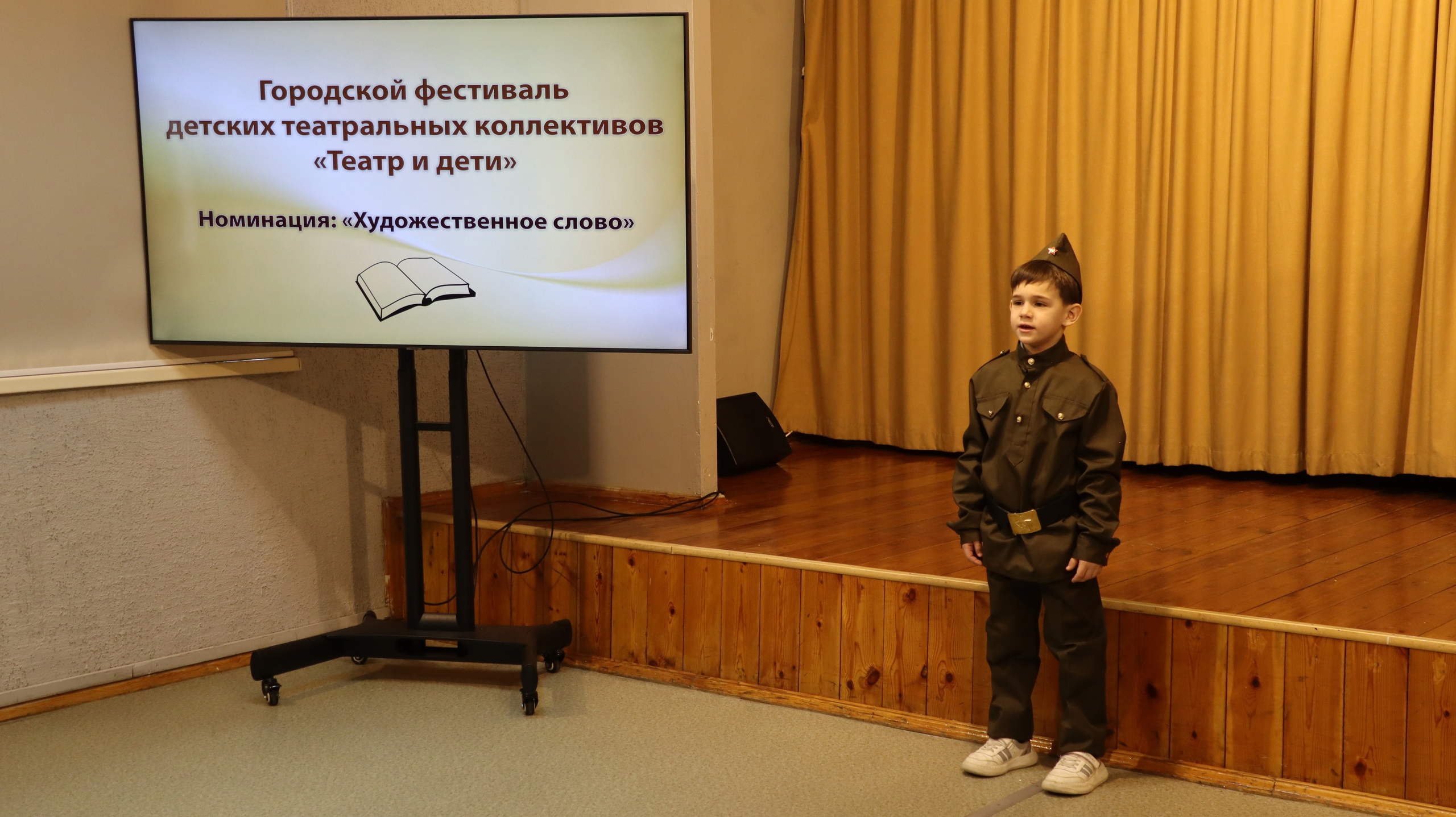 Городской фестиваль детских театральных коллективов «Театр и дети»

Номинация: «Художественное слово»